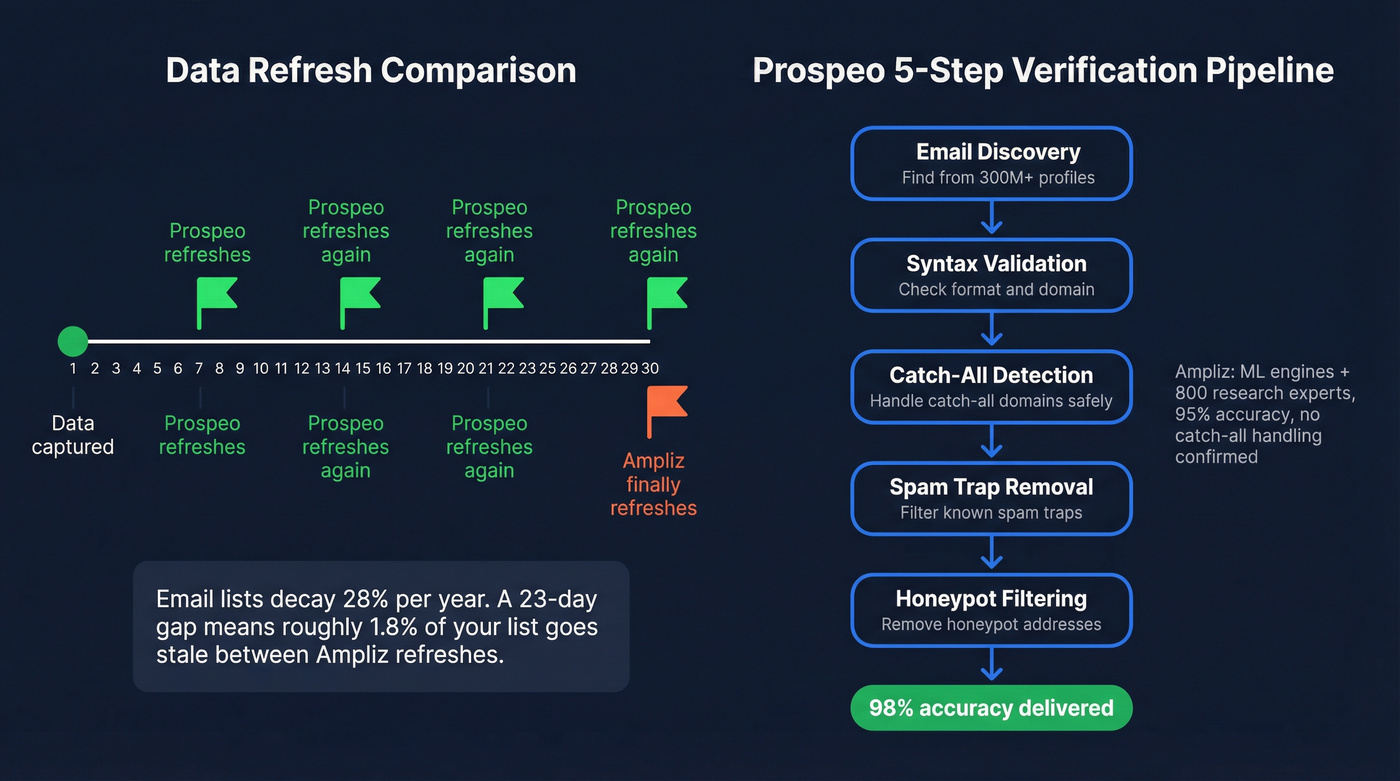 Data Refresh Comparison

Prospeo refreshes

Prospeo refreshes again

Prospeo refreshes again

Prospeo refreshes again

1 2 3 4 5 6 7 8 9 10 11 12 13 14 15 16 17 18 19 20 21 22 23 24 25 26 27 28 29 30

Data captured

Prospeo refreshes

Prospeo refreshes again

Prospeo refreshes again

Ampliz finally refreshes

Email lists decay 28% per year. A 23-day gap means roughly 1.8% of your list goes stale between Ampliz refreshes.

Prospeo 5-Step Verification Pipeline

Email Discovery
Find from 300M+ profiles

Syntax Validation
Check format and domain

Catch-All Detection
Handle catch-all domains safely

Spam Trap Removal
Filter known spam traps

Honeypot Filtering
Remove honeypot addresses

98% accuracy delivered

Ampliz: ML engines + 800 research experts, 95% accuracy, no catch-all handling confirmed